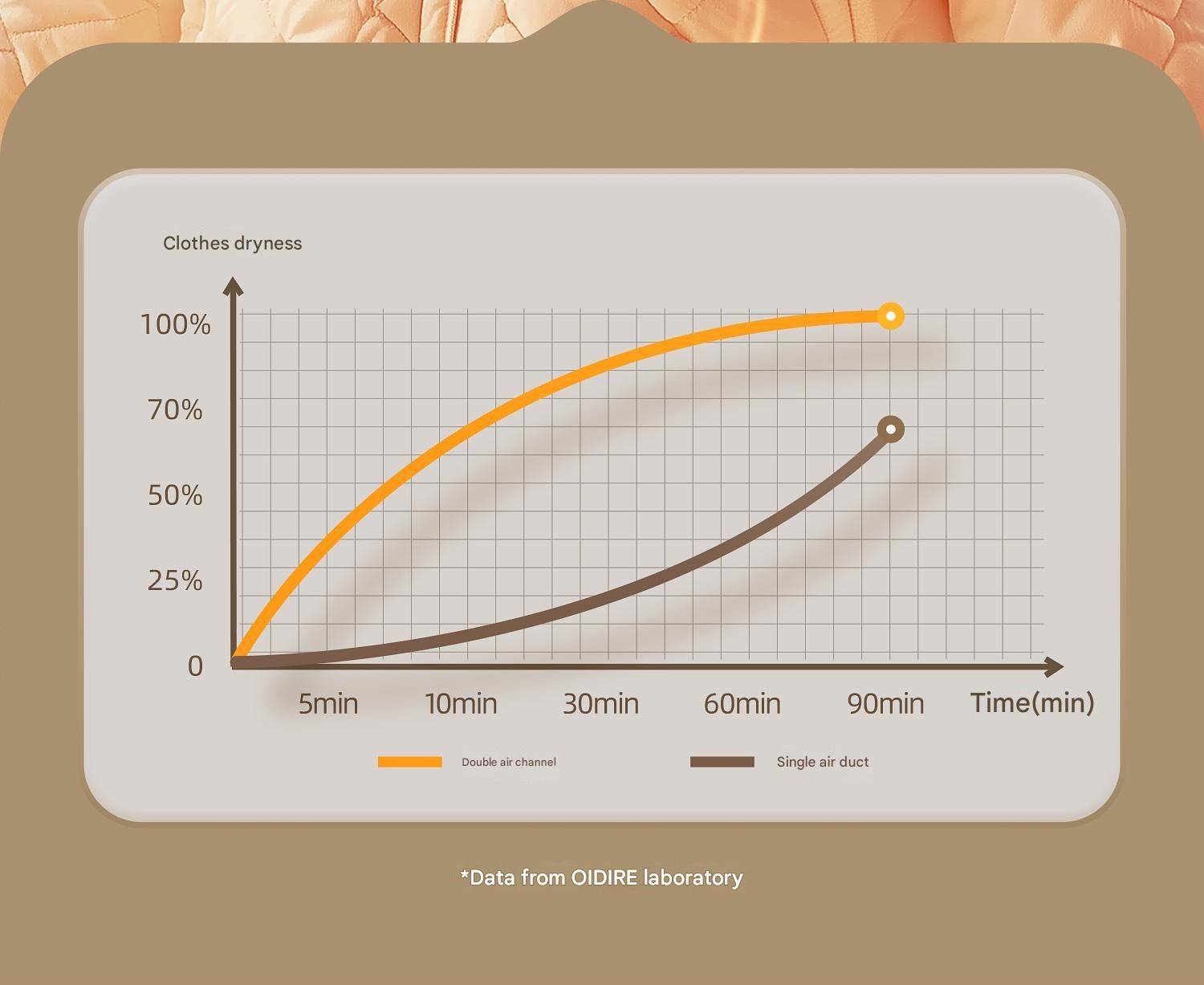 Clothes dryness

100%
70%
50%
25%
0

5min 10min 30min 60min 90min Time(min)

Double air channel
Single air duct

*Data from OIDIRE laboratory